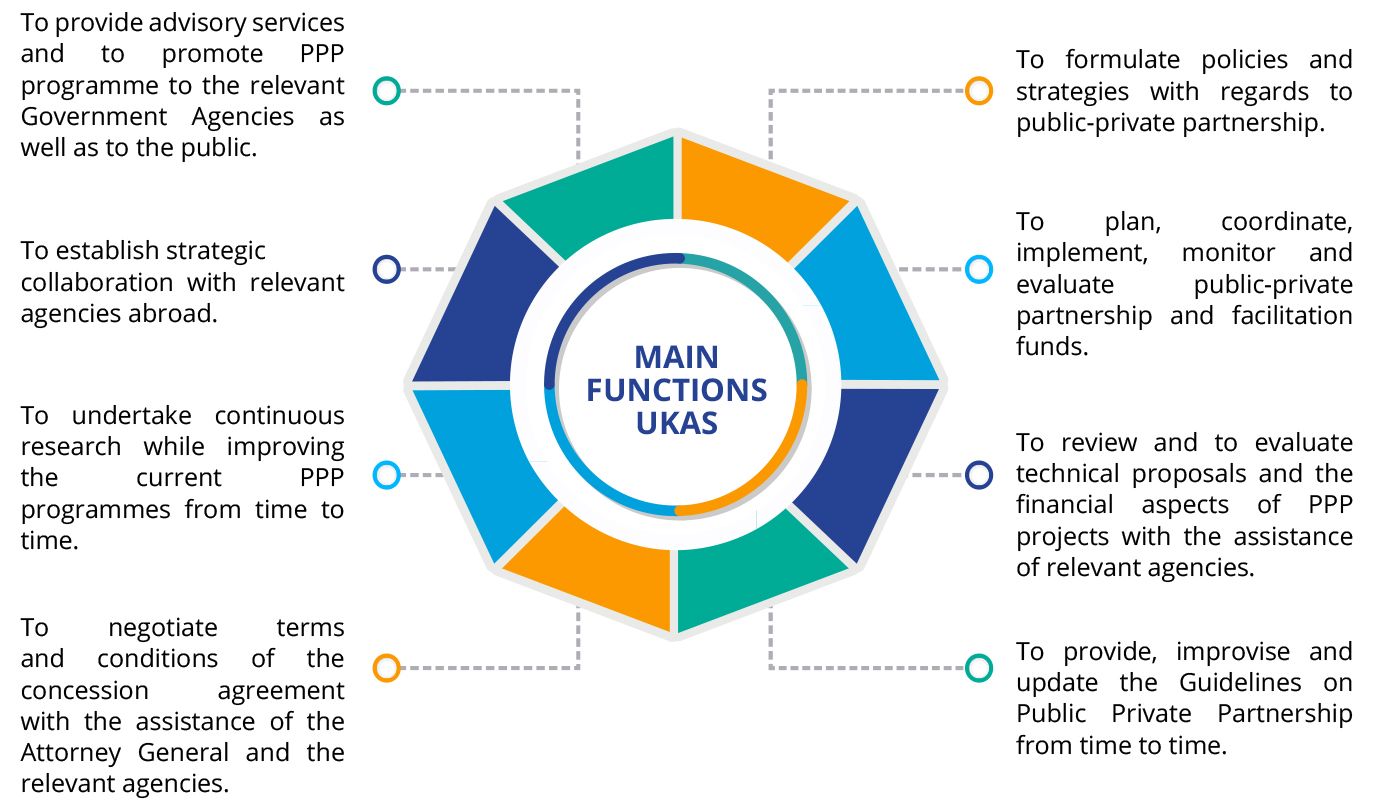 To provide advisory services and to promote PPP programme to the relevant Government Agencies as well as to the public.

To establish strategic collaboration with relevant agencies abroad.

To undertake continuous research while improving the current PPP programmes from time to time.

To negotiate terms and conditions of the concession agreement with the assistance of the Attorney General and the relevant agencies.

MAIN FUNCTIONS UKAS

To formulate policies and strategies with regards to public-private partnership.

To plan, coordinate, implement, monitor and evaluate public-private partnership and facilitation funds.

To review and to evaluate technical proposals and the financial aspects of PPP projects with the assistance of relevant agencies.

To provide, improvise and update the Guidelines on Public Private Partnership from time to time.